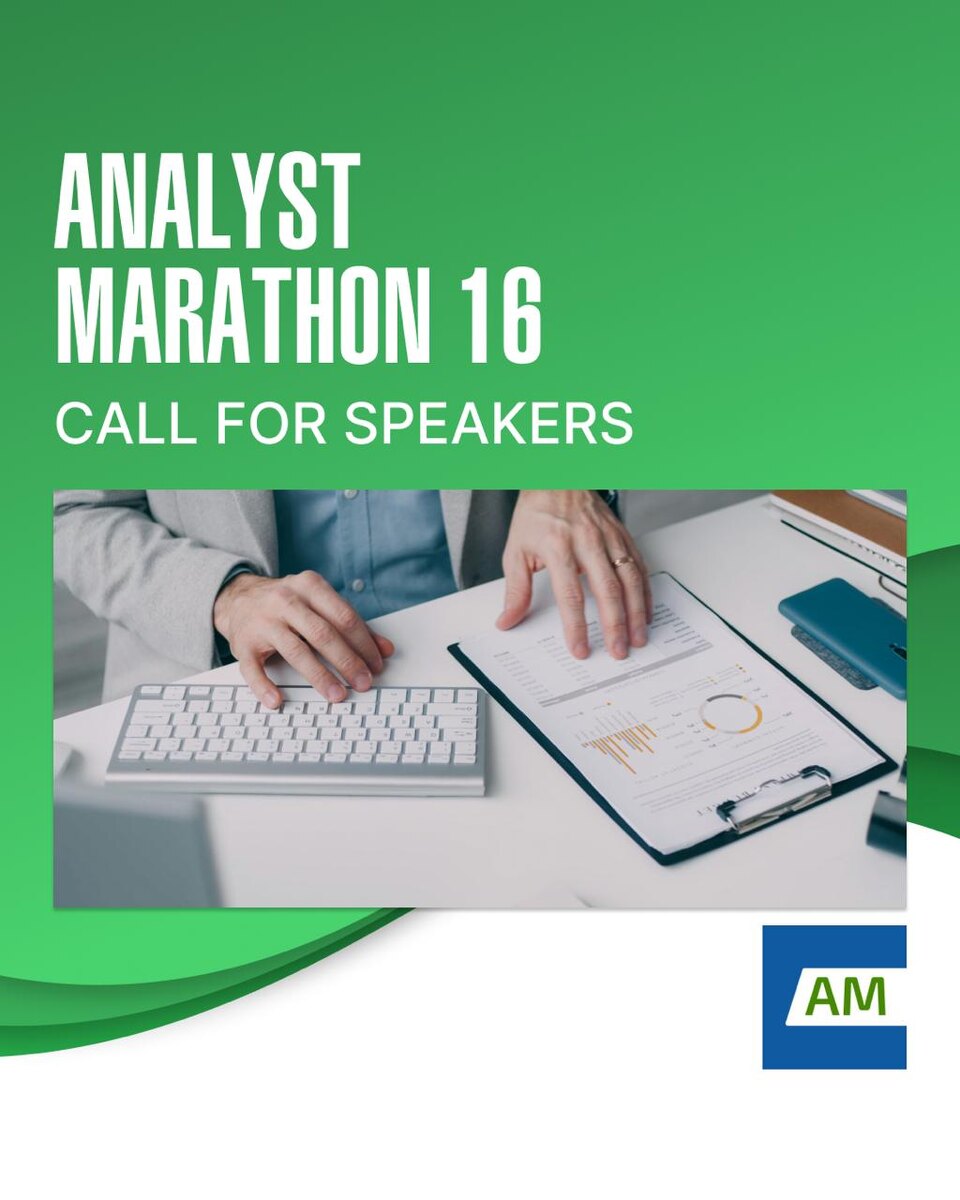 ANALYST MARATHON 16
CALL FOR SPEAKERS

AM